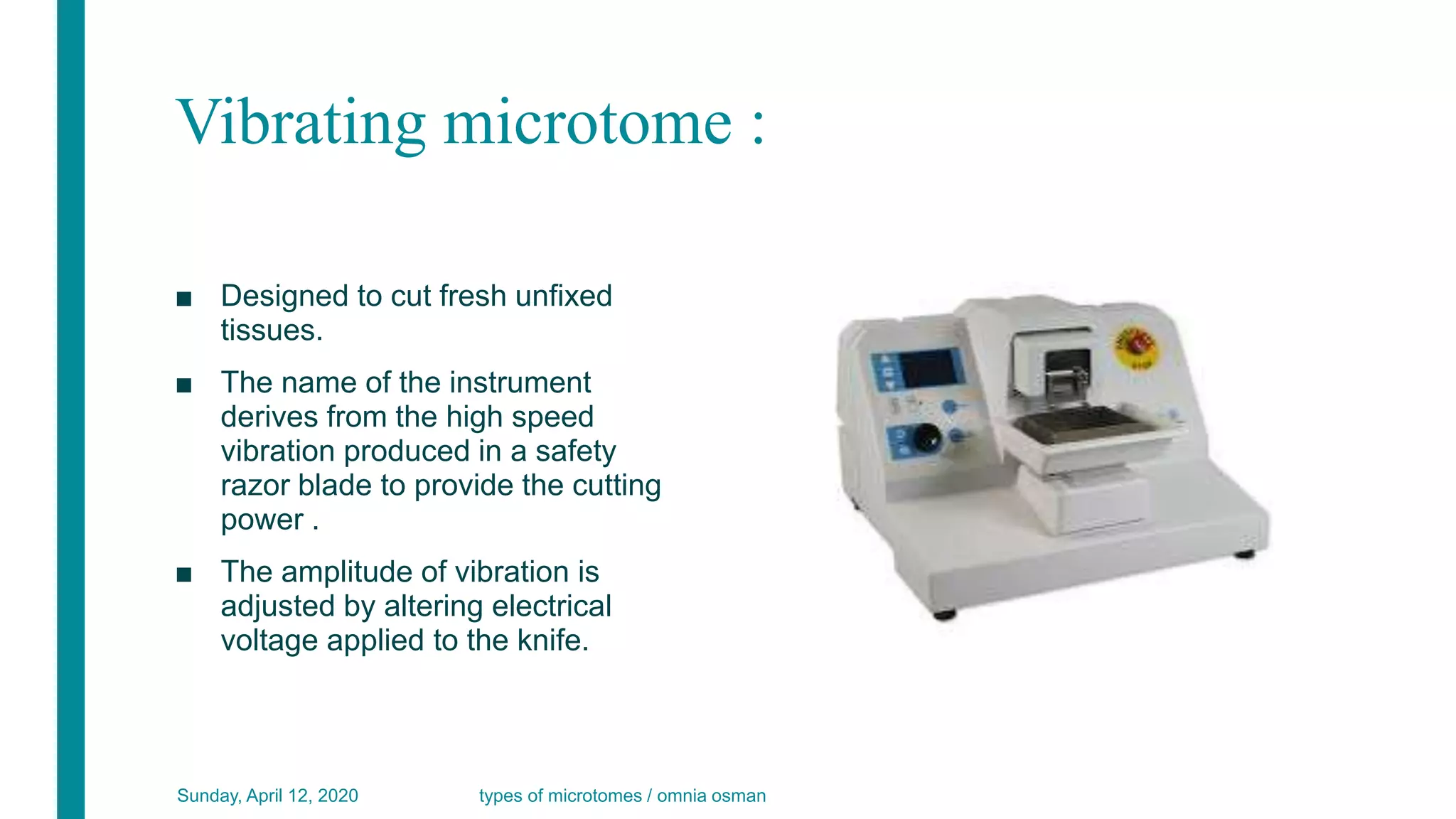 Vibrating microtome :

■ Designed to cut fresh unfixed tissues.

■ The name of the instrument derives from the high speed vibration produced in a safety razor blade to provide the cutting power .

■ The amplitude of vibration is adjusted by altering electrical voltage applied to the knife.

Sunday, April 12, 2020

types of microtomes / omnia osman